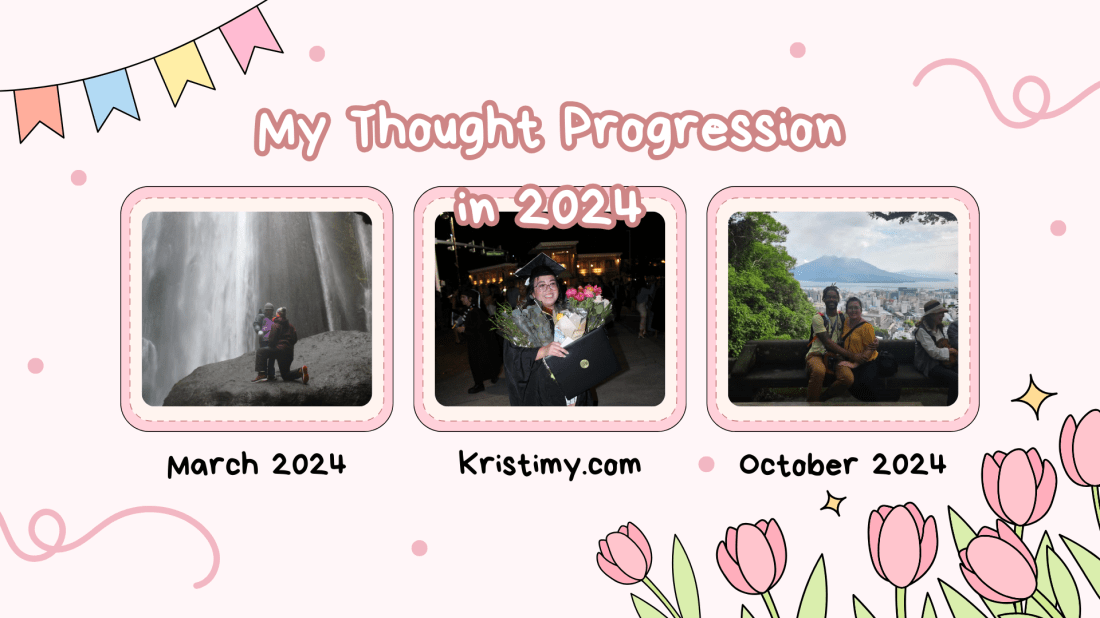 My Thought Progression in 2024

March 2024

Kristimy.com

October 2024